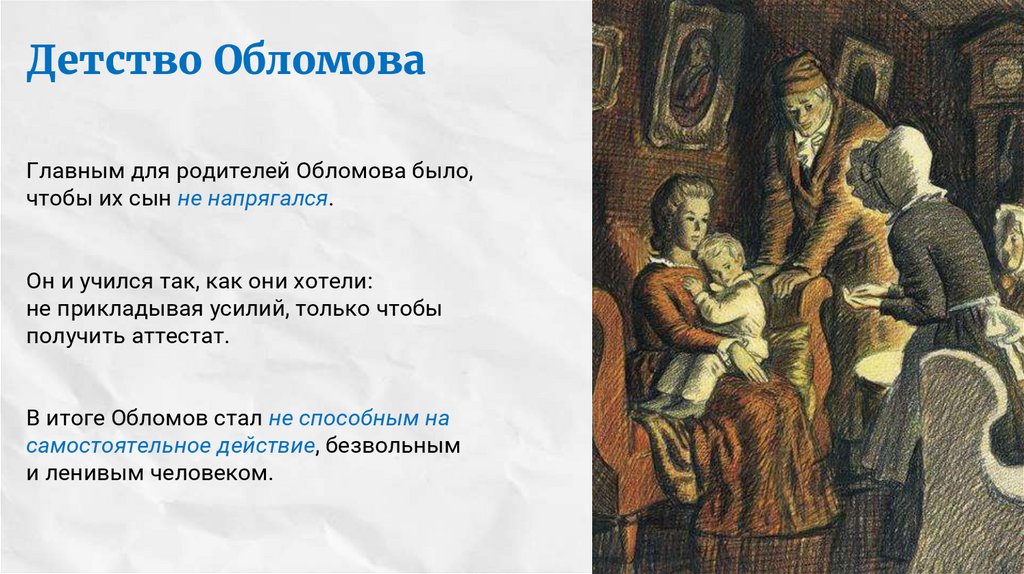 Детство Обломова

Главным для родителей Обломова было, чтобы их сын не напрягался.

Он и учился так, как они хотели: не прикладывая усилий, только чтобы получить аттестат.

В итоге Обломов стал не способным на самостоятельное действие, безвольным и ленивым человеком.